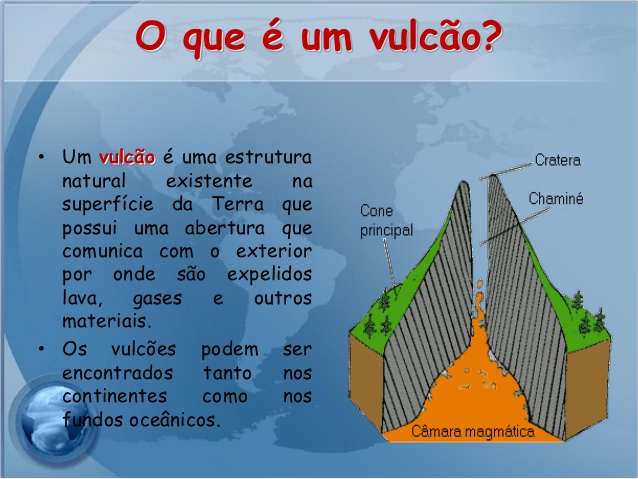 O que é um vulcão?

• Um vulcão é uma estrutura natural existente na superfície da Terra que possui uma abertura que comunica com o exterior por onde são expelidos lava, gases e outros materiais.

• Os vulcões podem ser encontrados tanto nos continentes como nos fundos oceânicos.

Cratera
Chaminé
Cone principal
Câmara magmática